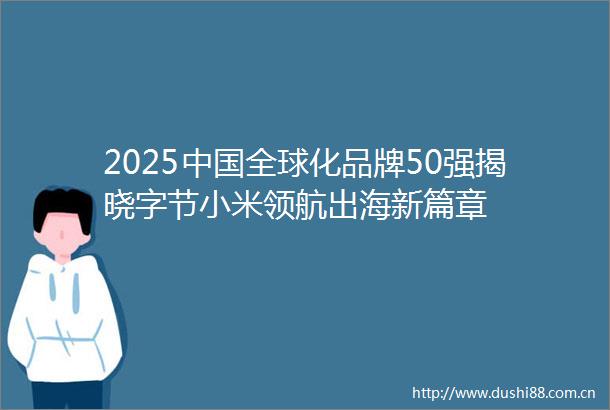 2025中国全球化品牌50强揭晓字节小米领航出海新篇章

http://www.dushi88.com.cn